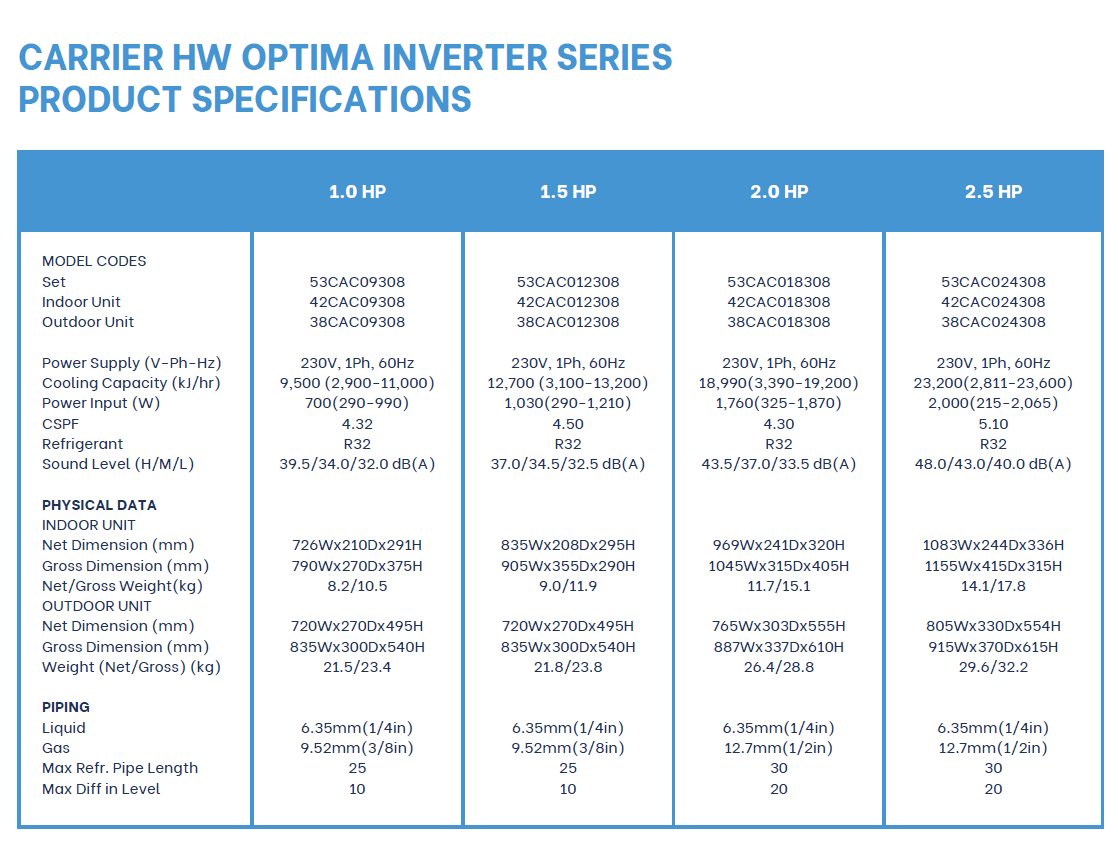 CARRIER HW OPTIMA INVERTER SERIES
PRODUCT SPECIFICATIONS

| | 1.0 HP | 1.5 HP | 2.0 HP | 2.5 HP |
|---|---|---|---|---|
| MODEL CODES | | | | |
| Set | 53CAC09308 | 53CAC012308 | 53CAC018308 | 53CAC024308 |
| Indoor Unit | 42CAC09308 | 42CAC012308 | 42CAC018308 | 42CAC024308 |
| Outdoor Unit | 38CAC09308 | 38CAC012308 | 38CAC018308 | 38CAC024308 |
| Power Supply (V-Ph-Hz) | 230V, 1Ph, 60Hz | 230V, 1Ph, 60Hz | 230V, 1Ph, 60Hz | 230V, 1Ph, 60Hz |
| Cooling Capacity (kJ/hr) | 9,500 (2,900-11,000) | 12,700 (3,100-13,200) | 18,990(3,390-19,200) | 23,200(2,811-23,600) |
| Power Input (W) | 700(290-990) | 1,030(290-1,210) | 1,760(325-1,870) | 2,000(215-2,065) |
| CSPF | 4.32 | 4.50 | 4.30 | 5.10 |
| Refrigerant | R32 | R32 | R32 | R32 |
| Sound Level (H/M/L) | 39.5/34.0/32.0 dB(A) | 37.0/34.5/32.5 dB(A) | 43.5/37.0/33.5 dB(A) | 48.0/43.0/40.0 dB(A) |
| PHYSICAL DATA | | | | |
| INDOOR UNIT | | | | |
| Net Dimension (mm) | 726Wx210Dx291H | 835Wx208Dx295H | 969Wx241Dx320H | 1083Wx244Dx336H |
| Gross Dimension (mm) | 790Wx270Dx375H | 905Wx355Dx290H | 1045Wx315Dx405H | 1155Wx415Dx315H |
| Net/Gross Weight(kg) | 8.2/10.5 | 9.0/11.9 | 11.7/15.1 | 14.1/17.8 |
| OUTDOOR UNIT | | | | |
| Net Dimension (mm) | 720Wx270Dx495H | 720Wx270Dx495H | 765Wx303Dx555H | 805Wx330Dx554H |
| Gross Dimension (mm) | 835Wx300Dx540H | 835Wx300Dx540H | 887Wx337Dx610H | 915Wx370Dx615H |
| Weight (Net/Gross) (kg) | 21.5/23.4 | 21.8/23.8 | 26.4/28.8 | 29.6/32.2 |
| PIPING | | | | |
| Liquid | 6.35mm(1/4in) | 6.35mm(1/4in) | 6.35mm(1/4in) | 6.35mm(1/4in) |
| Gas | 9.52mm(3/8in) | 9.52mm(3/8in) | 12.7mm(1/2in) | 12.7mm(1/2in) |
| Max Refr. Pipe Length | 25 | 25 | 30 | 30 |
| Max Diff in Level | 10 | 10 | 20 | 20 |